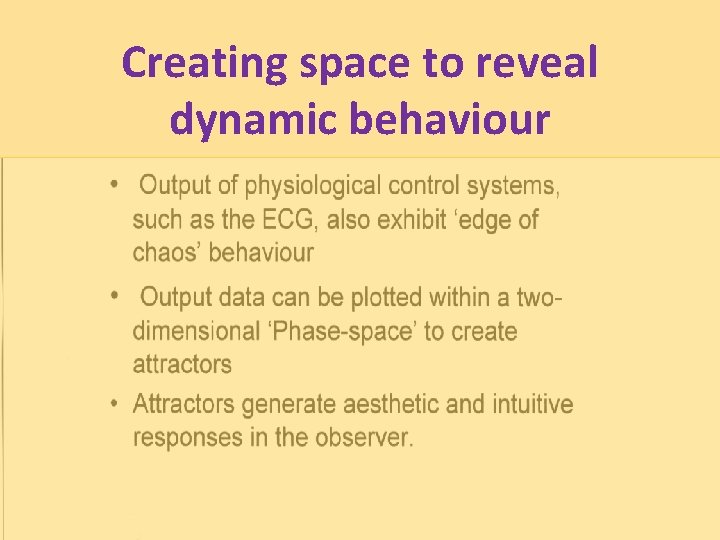 Creating space to reveal dynamic behaviour

• Output of physiological control systems, such as the ECG, also exhibit ‘edge of chaos’ behaviour

• Output data can be plotted within a two-dimensional ‘Phase-space’ to create attractors

• Attractors generate aesthetic and intuitive responses in the observer.